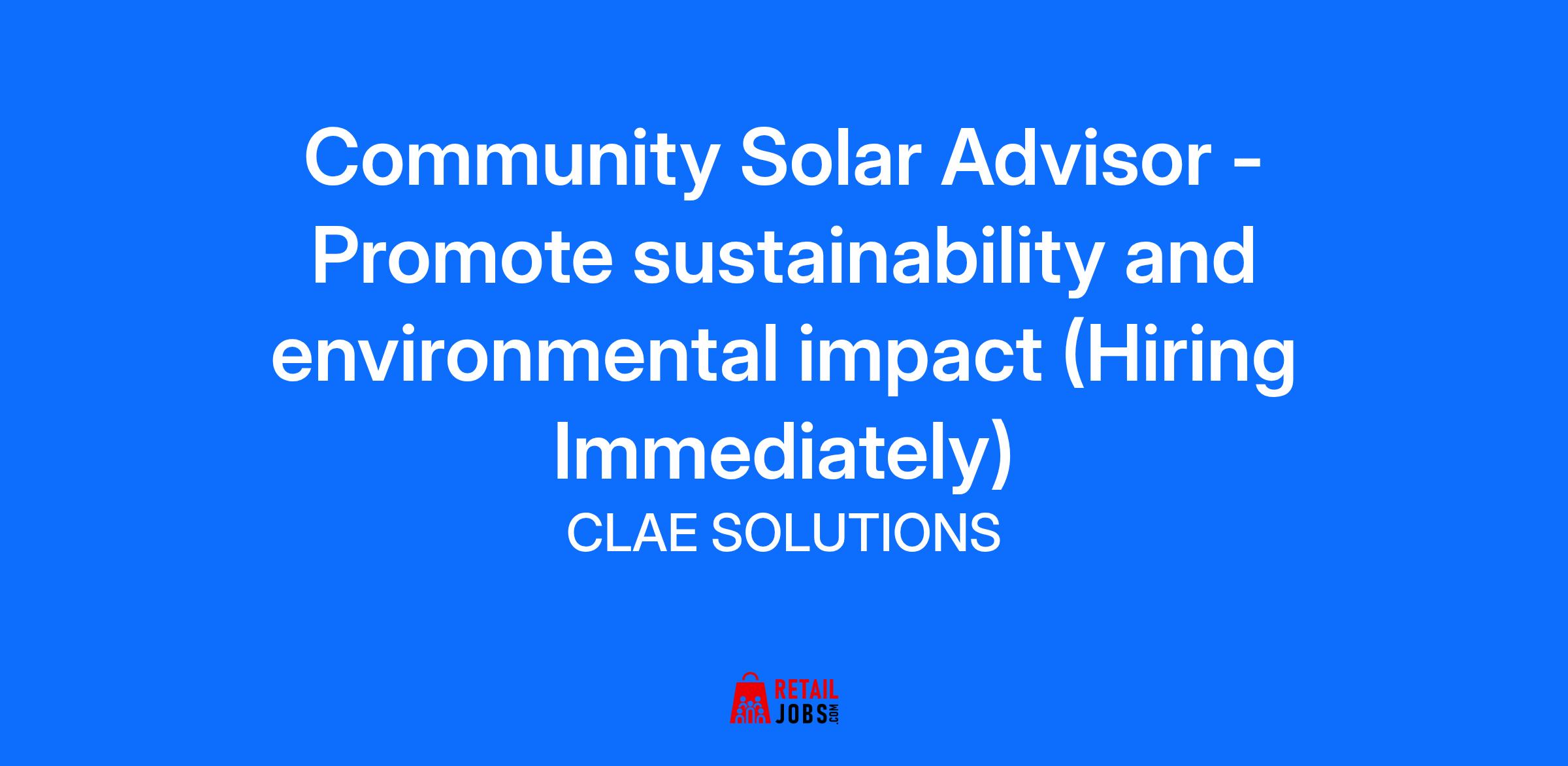 Community Solar Advisor - Promote sustainability and environmental impact (Hiring Immediately)

CLAE SOLUTIONS

RETAIL JOBS.COM